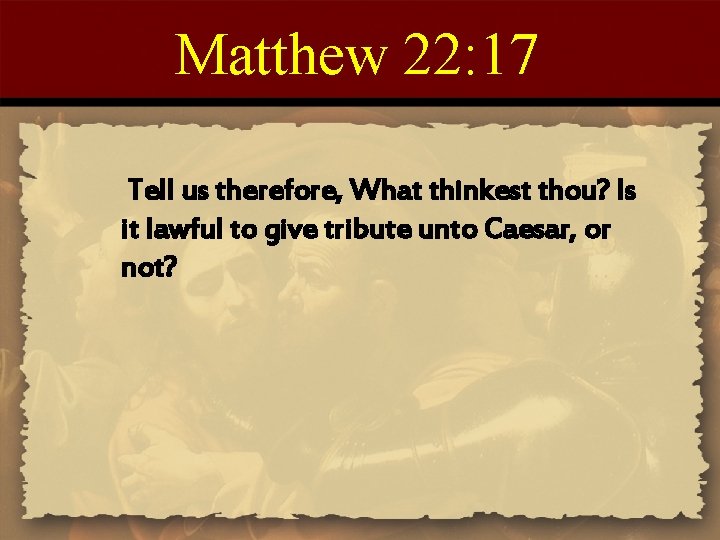 Matthew 22:17

Tell us therefore, What thinkest thou? Is it lawful to give tribute unto Caesar, or not?